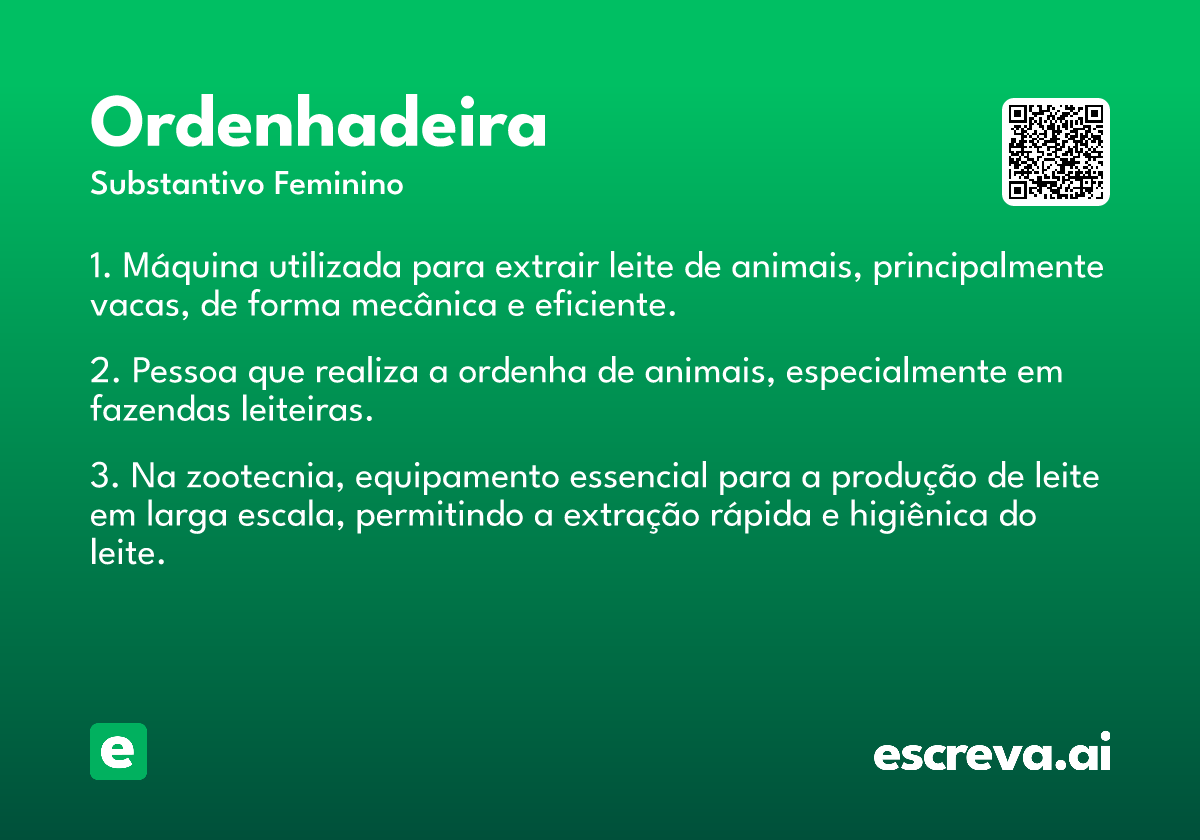 Ordenhadeira

Substantivo Feminino

1. Máquina utilizada para extrair leite de animais, principalmente vacas, de forma mecânica e eficiente.

2. Pessoa que realiza a ordenha de animais, especialmente em fazendas leiteiras.

3. Na zootecnia, equipamento essencial para a produção de leite em larga escala, permitindo a extração rápida e higiênica do leite.

e

escreva.ai